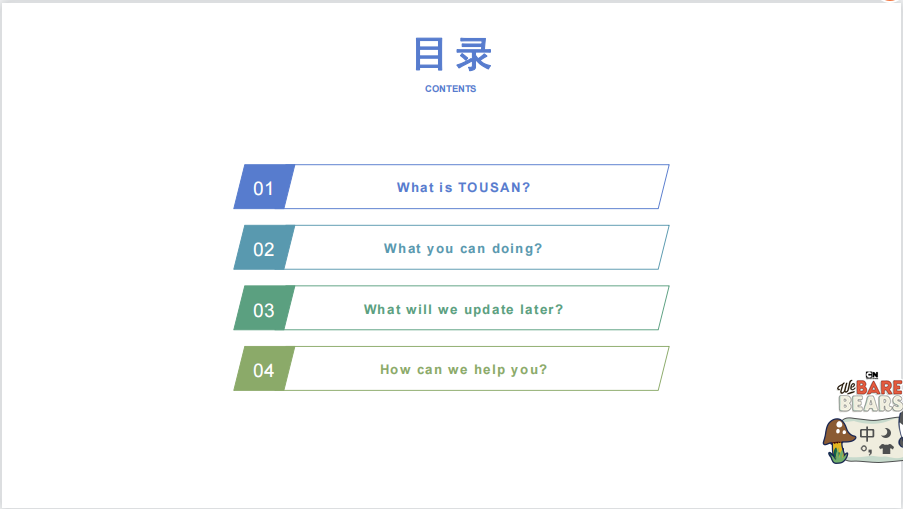 目录
CONTENTS

01 What is TOUSAN?

02 What you can doing?

03 What will we update later?

04 How can we help you?

CN
We BARE BEARS

中